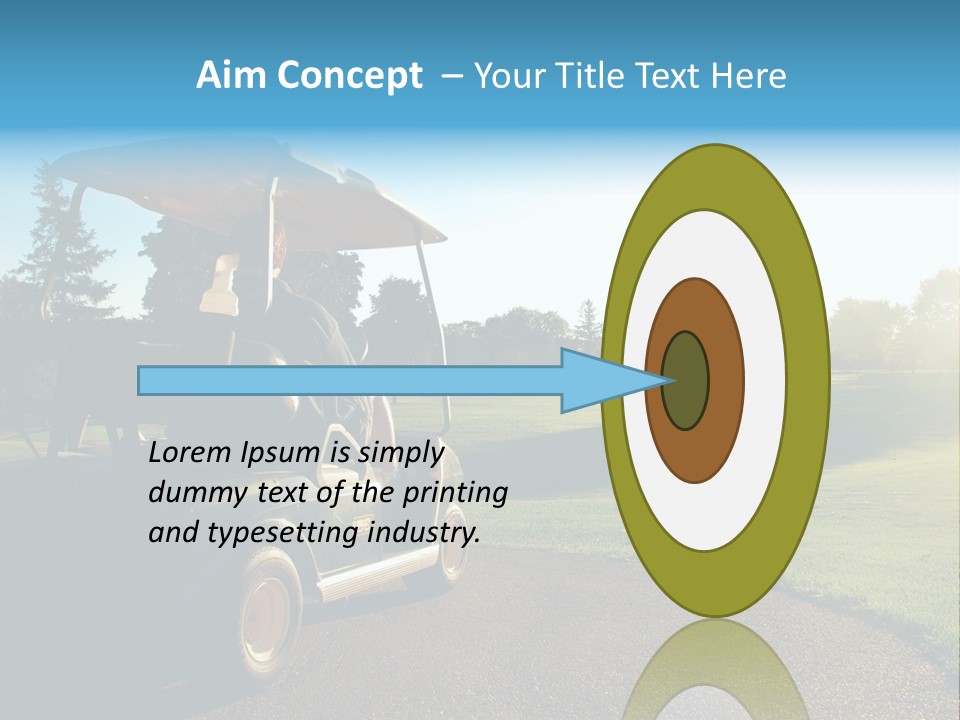 Aim Concept – Your Title Text Here

Lorem Ipsum is simply dummy text of the printing and typesetting industry.